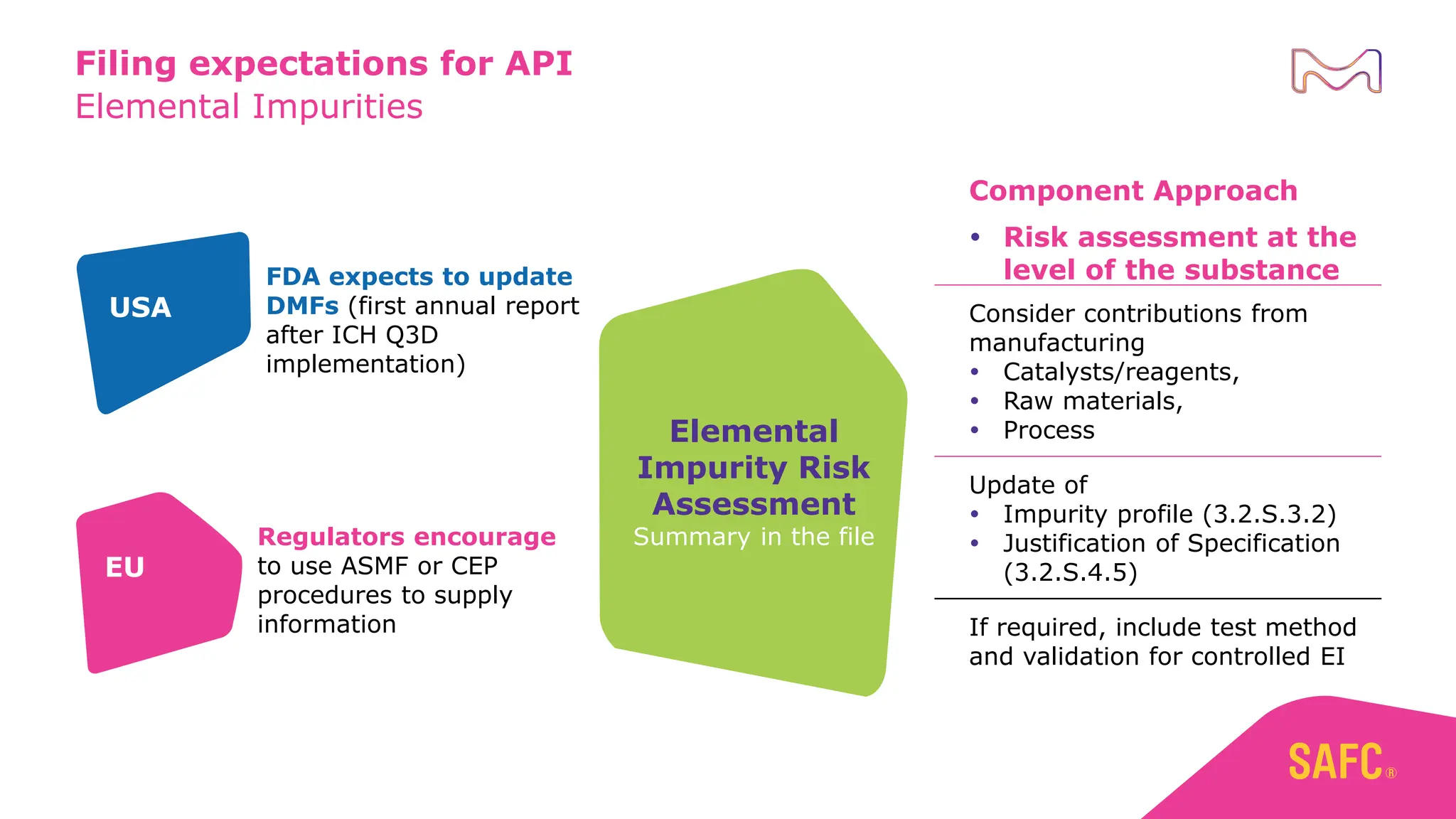 Filing expectations for API
Elemental Impurities

USA

FDA expects to update DMFs (first annual report after ICH Q3D implementation)

EU

Regulators encourage to use ASMF or CEP procedures to supply information

Elemental Impurity Risk Assessment
Summary in the file

Component Approach

• Risk assessment at the level of the substance

Consider contributions from manufacturing
• Catalysts/reagents,
• Raw materials,
• Process

Update of
• Impurity profile (3.2.S.3.2)
• Justification of Specification (3.2.S.4.5)

If required, include test method and validation for controlled EI

SAFC®